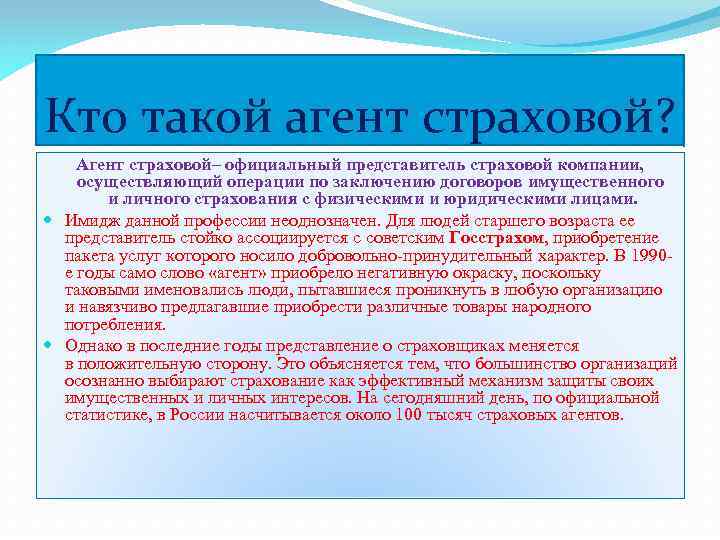 Кто такой агент страховой?

Агент страховой– официальный представитель страховой компании, осуществляющий операции по заключению договоров имущественного и личного страхования с физическими и юридическими лицами.

Имидж данной профессии неоднозначен. Для людей старшего возраста ее представитель стойко ассоциируется с советским Госстрахом, приобретение пакета услуг которого носило добровольно-принудительный характер. В 1990-е годы само слово «агент» приобрело негативную окраску, поскольку таковыми именовались люди, пытавшиеся проникнуть в любую организацию и навязчиво предлагавшие приобрести различные товары народного потребления.

Однако в последние годы представление о страховщиках меняется в положительную сторону. Это объясняется тем, что большинство организаций осознанно выбирают страхование как эффективный механизм защиты своих имущественных и личных интересов. На сегодняшний день, по официальной статистике, в России насчитывается около 100 тысяч страховых агентов.